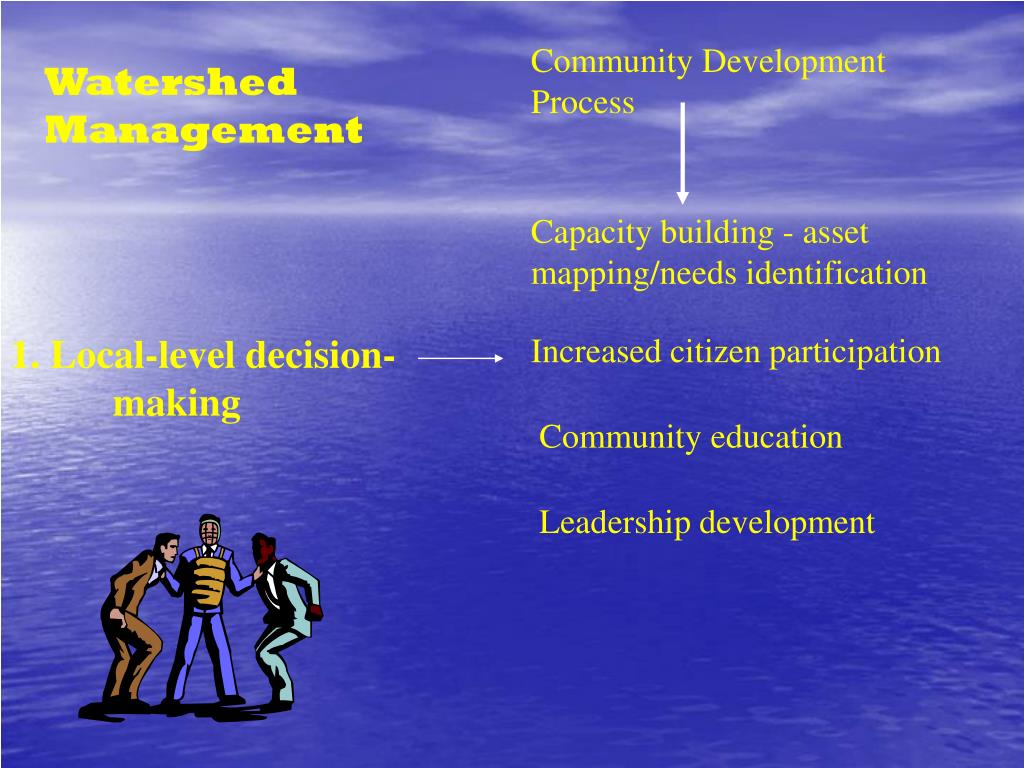 Watershed Management

Community Development Process

Capacity building - asset mapping/needs identification

1. Local-level decision-making

Increased citizen participation

Community education

Leadership development